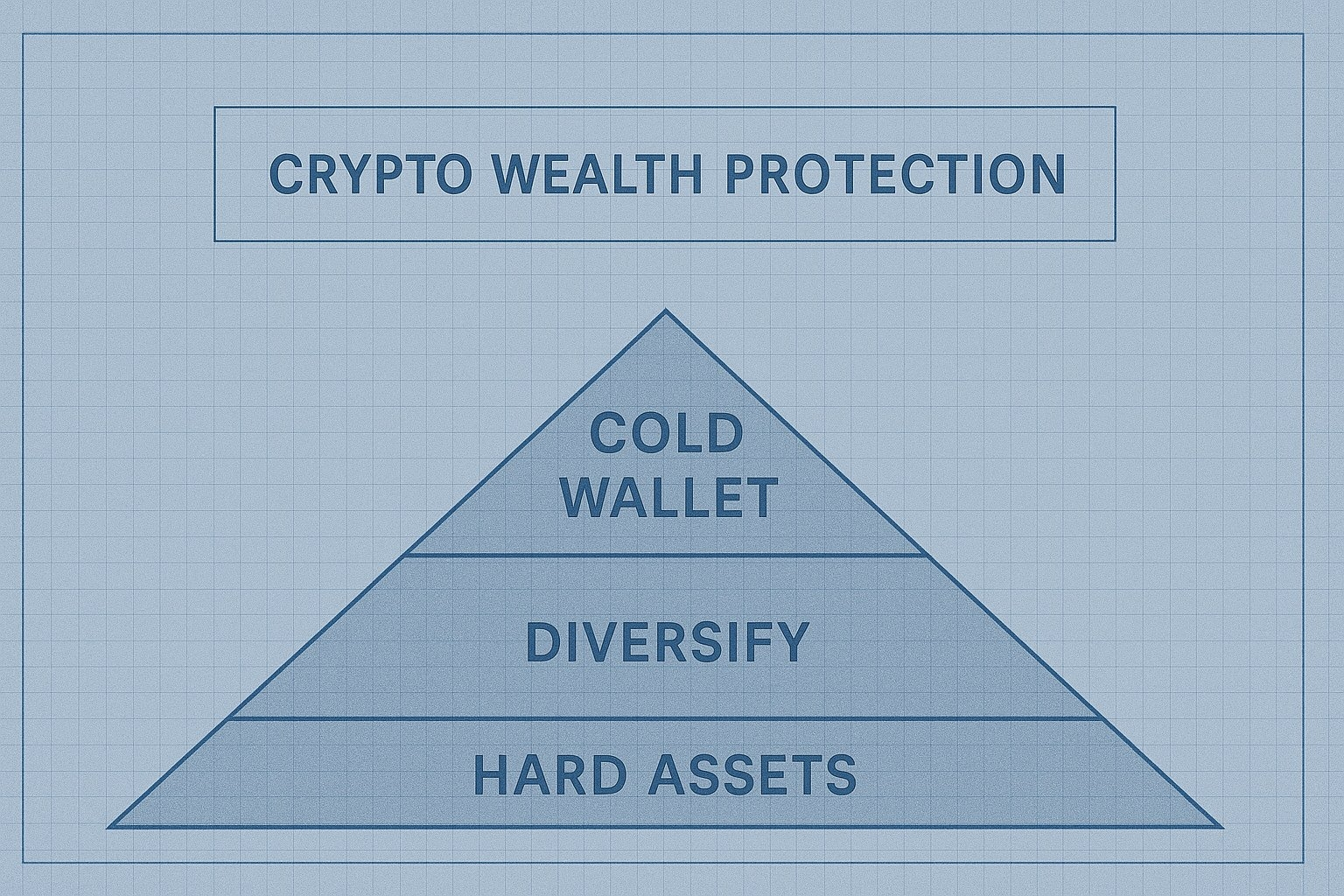 CRYPTO WEALTH PROTECTION

COLD WALLET

DIVERSIFY

HARD ASSETS